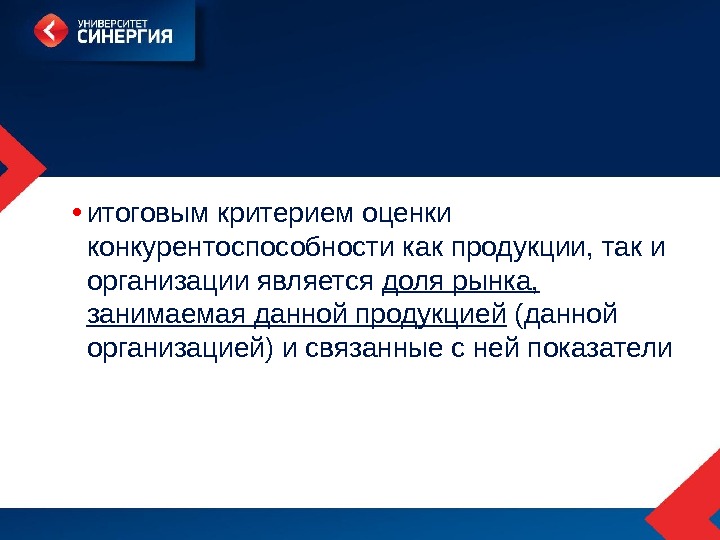 УНИВЕРСИТЕТ СИНЕРГИЯ

• итоговым критерием оценки конкурентоспособности как продукции, так и организации является доля рынка, занимаемая данной продукцией (данной организацией) и связанные с ней показатели